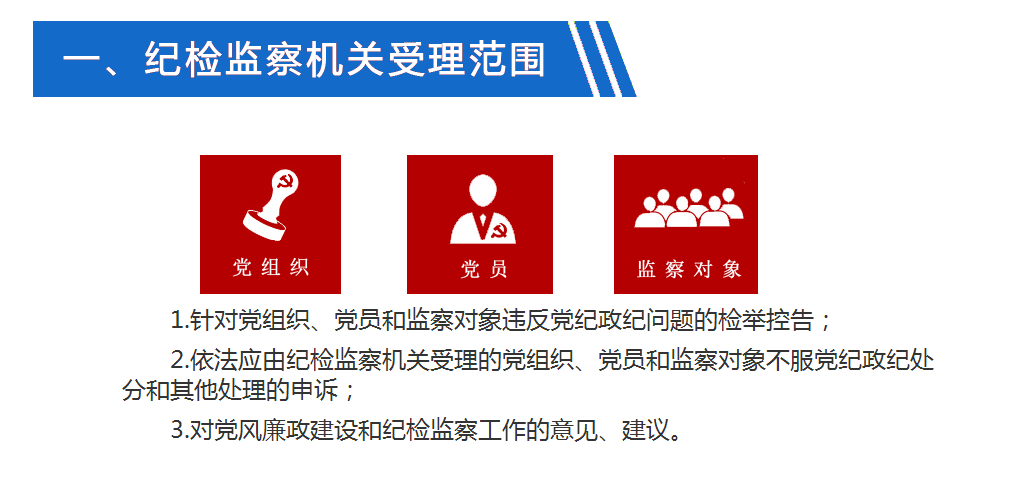 一、纪检监察机关受理范围

党组织

党员

监察对象

1.针对党组织、党员和监察对象违反党纪政纪问题的检举控告；

2.依法应由纪检监察机关受理的党组织、党员和监察对象不服党纪政纪处分和其他处理的申诉；

3.对党风廉政建设和纪检监察工作的意见、建议。